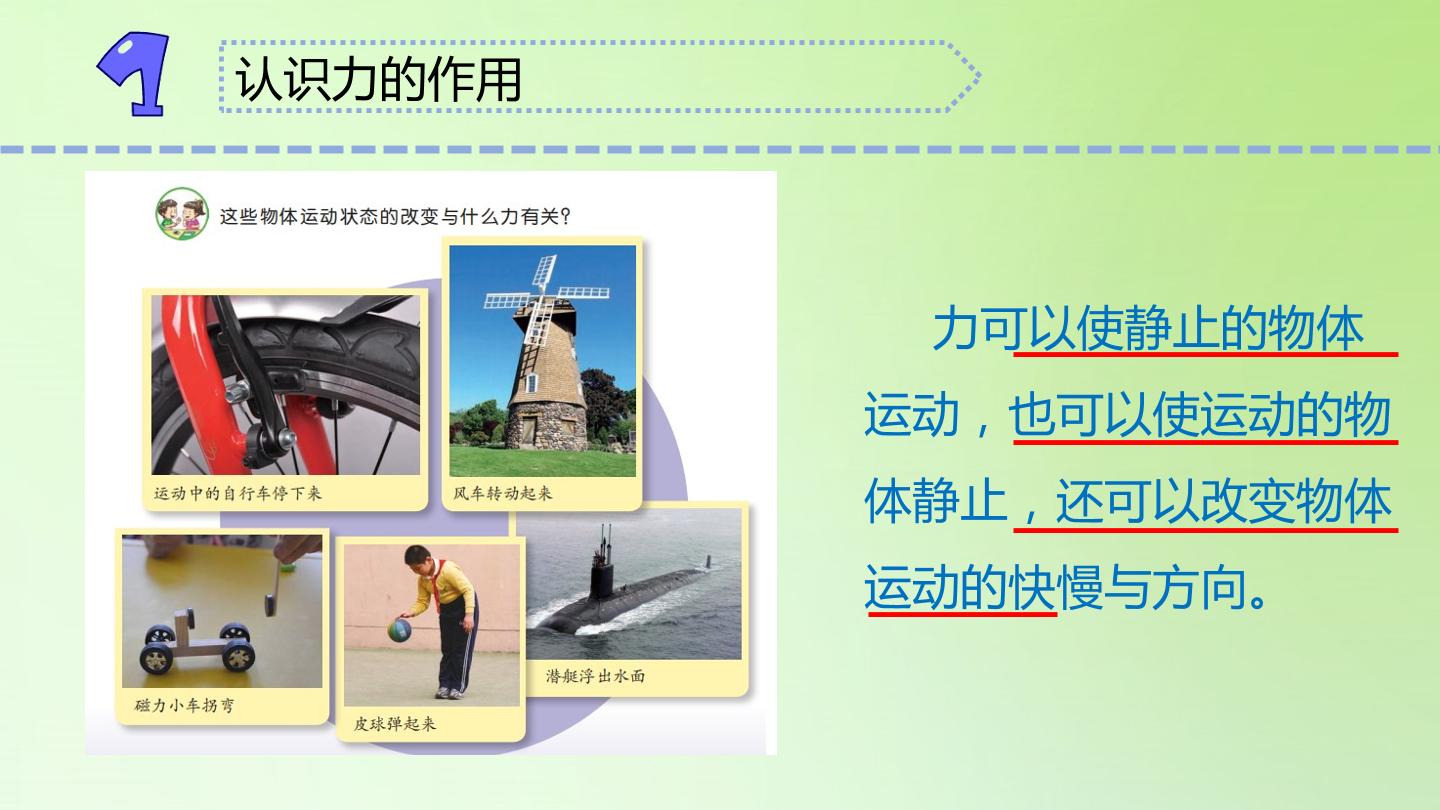 1 认识力的作用

这些物体运动状态的改变与什么力有关?

运动中的自行车停下来

风车转动起来

磁力小车拐弯

皮球弹起来

潜艇浮出水面

力可以使静止的物体运动，也可以使运动的物体静止，还可以改变物体运动的快慢与方向。